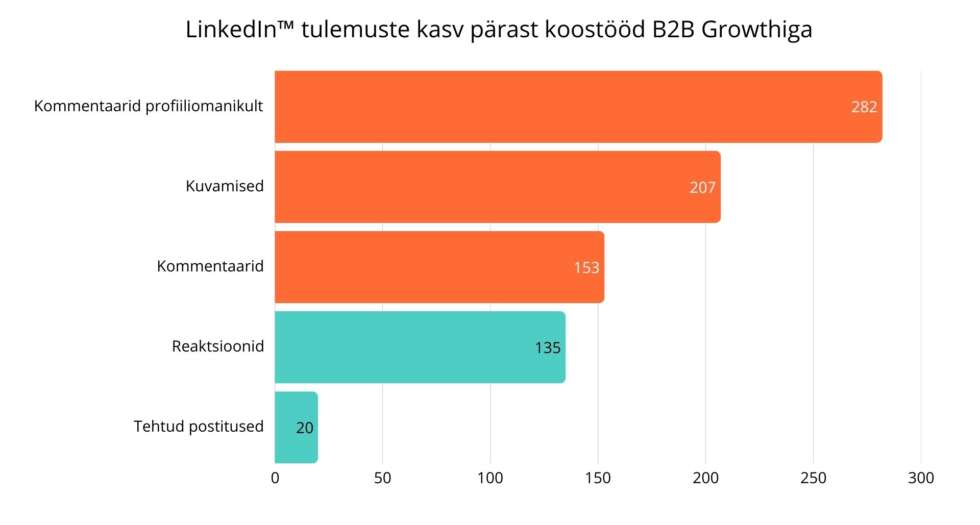 LinkedIn™ tulemuste kasv pärast koostööd B2B Growthiga

Kommentaarid profiiliomanikult 282
Kuvamised 207
Kommentaarid 153
Reaktsioonid 135
Tehtud postitused 20

0 50 100 150 200 250 300